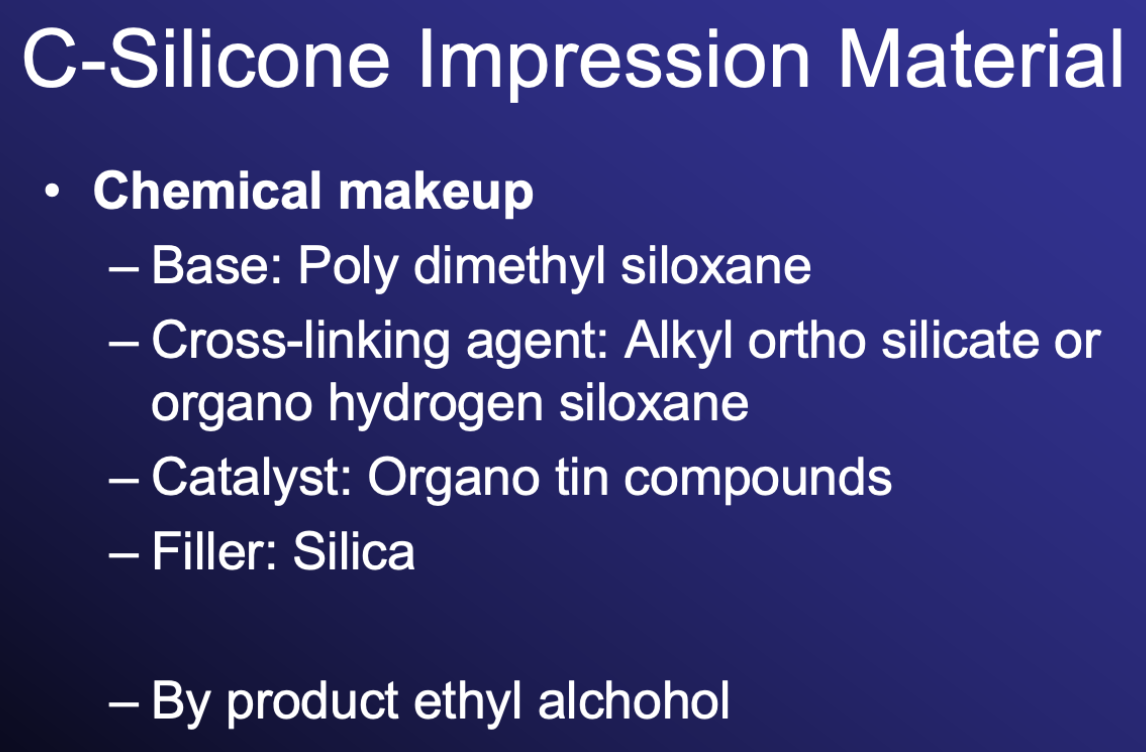 C-Silicone Impression Material

• Chemical makeup
– Base: Poly dimethyl siloxane
– Cross-linking agent: Alkyl ortho silicate or organo hydrogen siloxane
– Catalyst: Organo tin compounds
– Filler: Silica

– By product ethyl alchohol